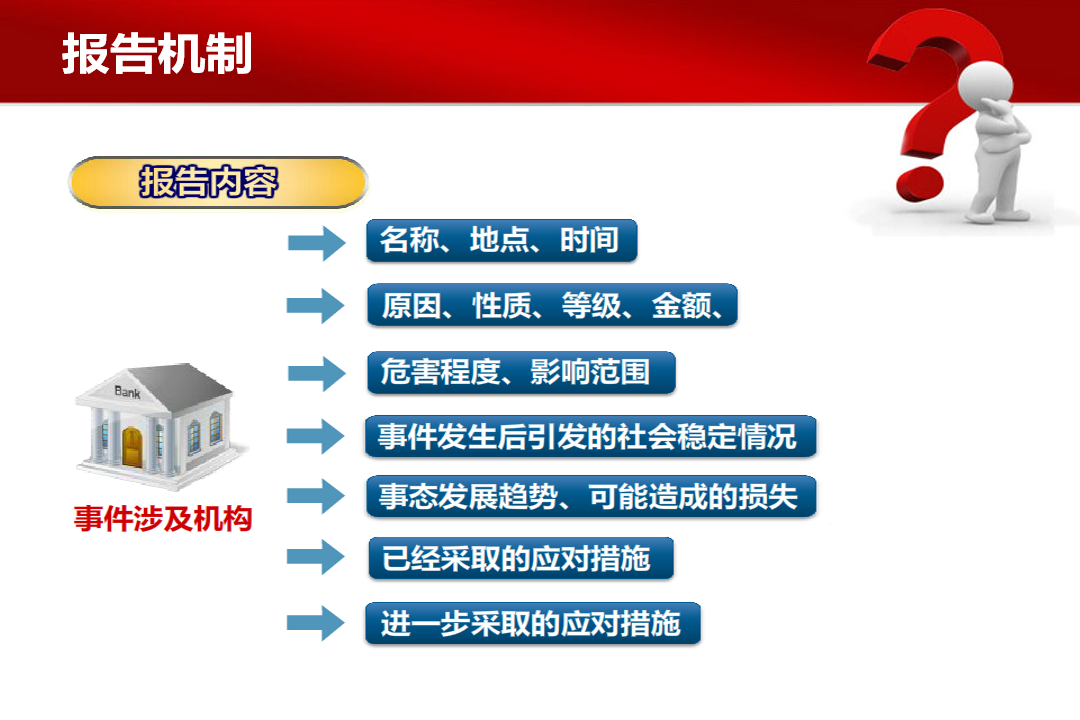 报告机制

报告内容

名称、地点、时间

原因、性质、等级、金额、

危害程度、影响范围

事件发生后引发的社会稳定情况

事态发展趋势、可能造成的损失

已经采取的应对措施

进一步采取的应对措施

Bank

事件涉及机构